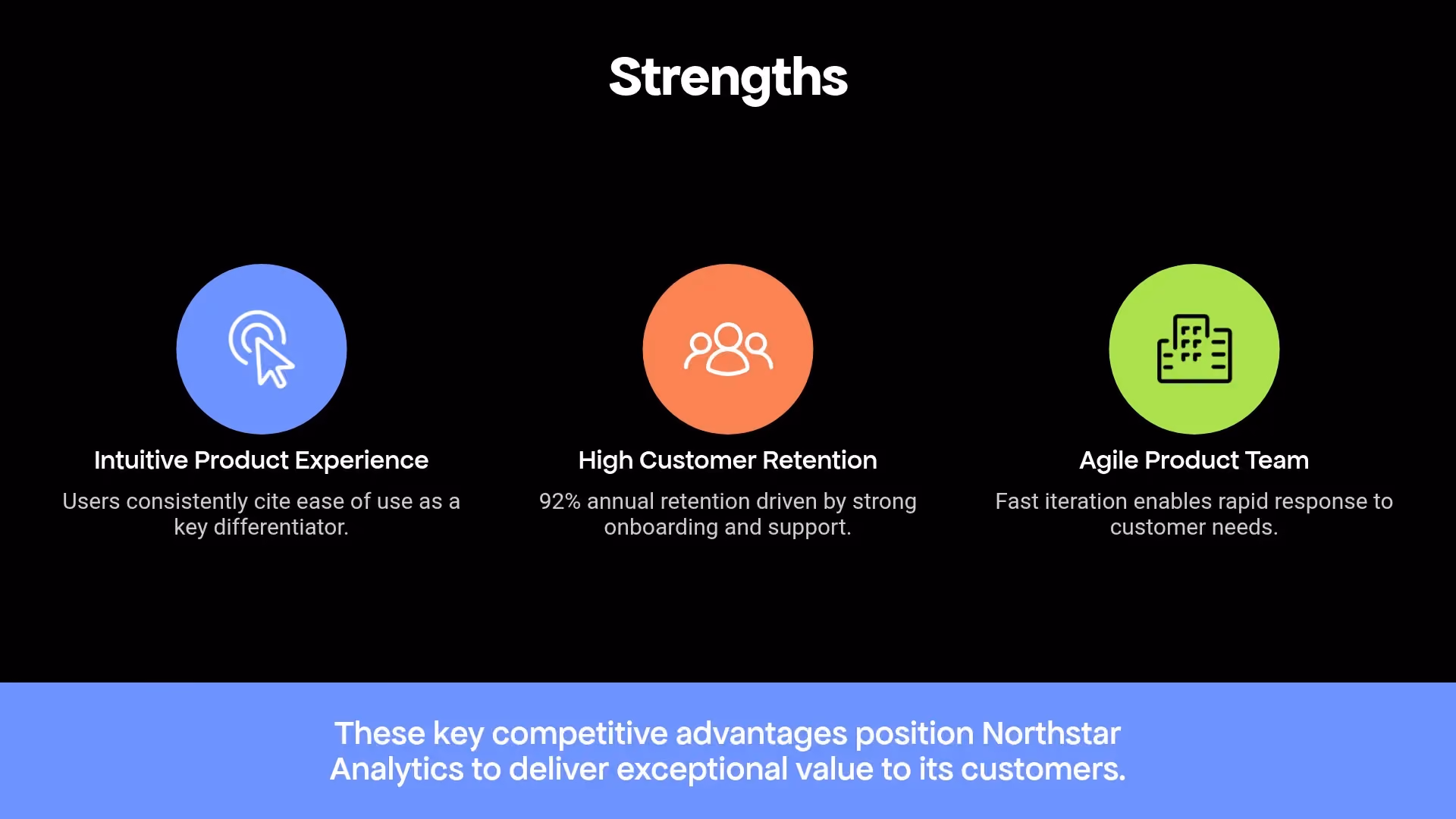 Strengths

Intuitive Product Experience

Users consistently cite ease of use as a key differentiator.

High Customer Retention

92% annual retention driven by strong onboarding and support.

Agile Product Team

Fast iteration enables rapid response to customer needs.

These key competitive advantages position Northstar Analytics to deliver exceptional value to its customers.